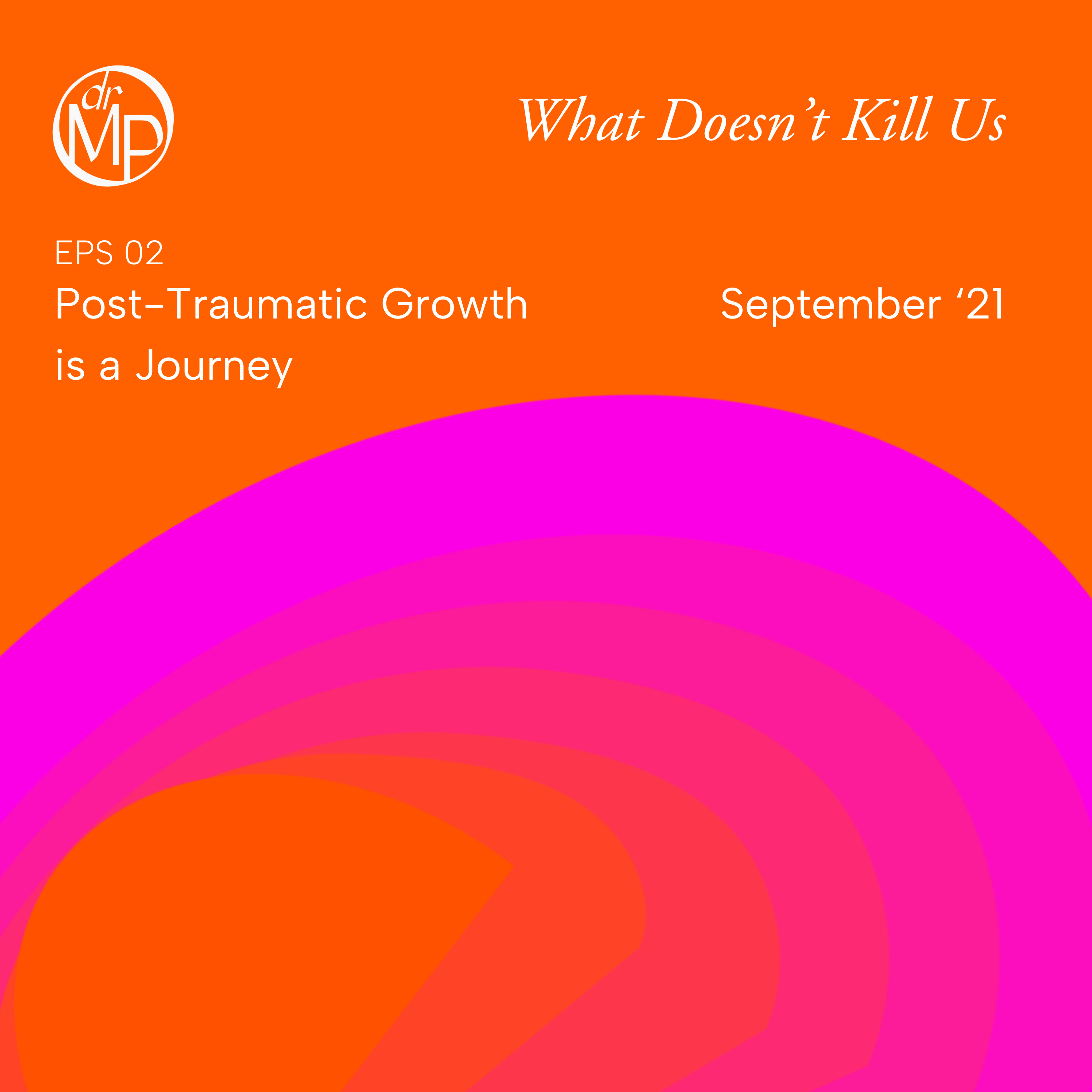 dr MP

What Doesn't Kill Us

EPS 02

Post-Traumatic Growth is a Journey

September '21